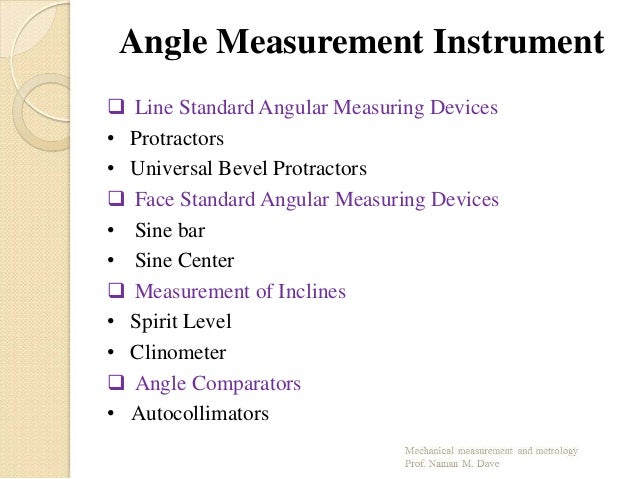 Angle Measurement Instrument

❑ Line Standard Angular Measuring Devices

• Protractors

• Universal Bevel Protractors

❑ Face Standard Angular Measuring Devices

• Sine bar

• Sine Center

❑ Measurement of Inclines

• Spirit Level

• Clinometer

❑ Angle Comparators

• Autocollimators

Mechanical measurement and metrology
Prof. Naman M. Dave